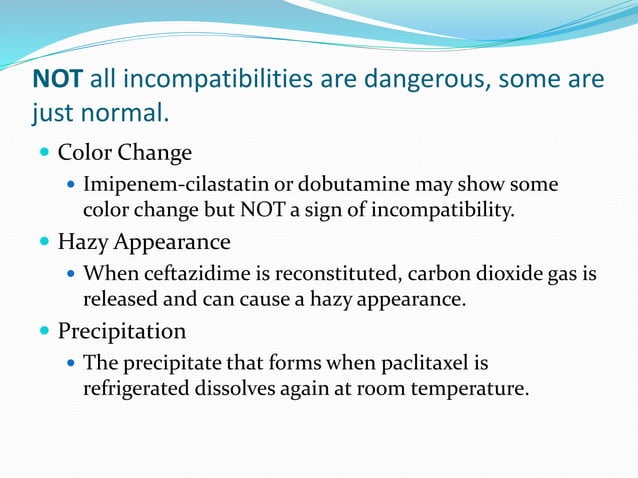 NOT all incompatibilities are dangerous, some are just normal.

Color Change

Imipenem-cilastatin or dobutamine may show some color change but NOT a sign of incompatibility.

Hazy Appearance

When ceftazidime is reconstituted, carbon dioxide gas is released and can cause a hazy appearance.

Precipitation

The precipitate that forms when paclitaxel is refrigerated dissolves again at room temperature.